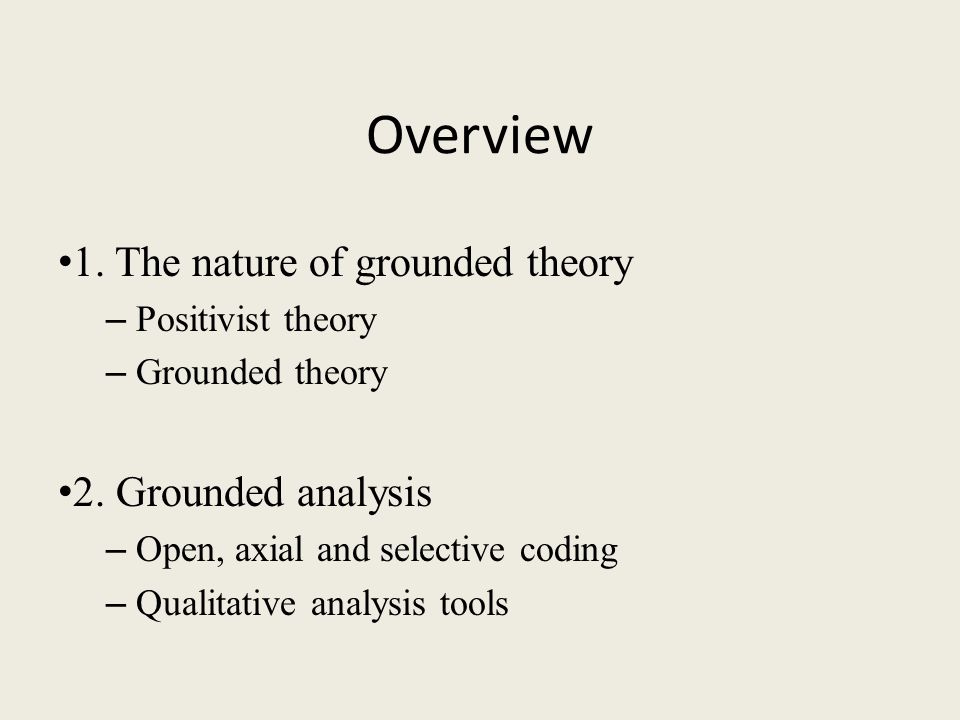 Overview

•1. The nature of grounded theory
– Positivist theory
– Grounded theory

•2. Grounded analysis
– Open, axial and selective coding
– Qualitative analysis tools